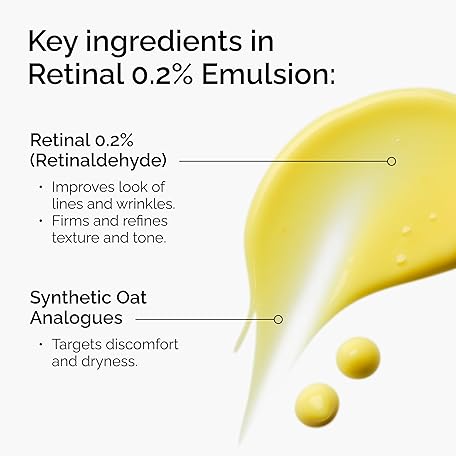 Key ingredients in Retinal 0.2% Emulsion:

Retinal 0.2% (Retinaldehyde)

· Improves look of lines and wrinkles.
· Firms and refines texture and tone.

Synthetic Oat Analogues

· Targets discomfort and dryness.